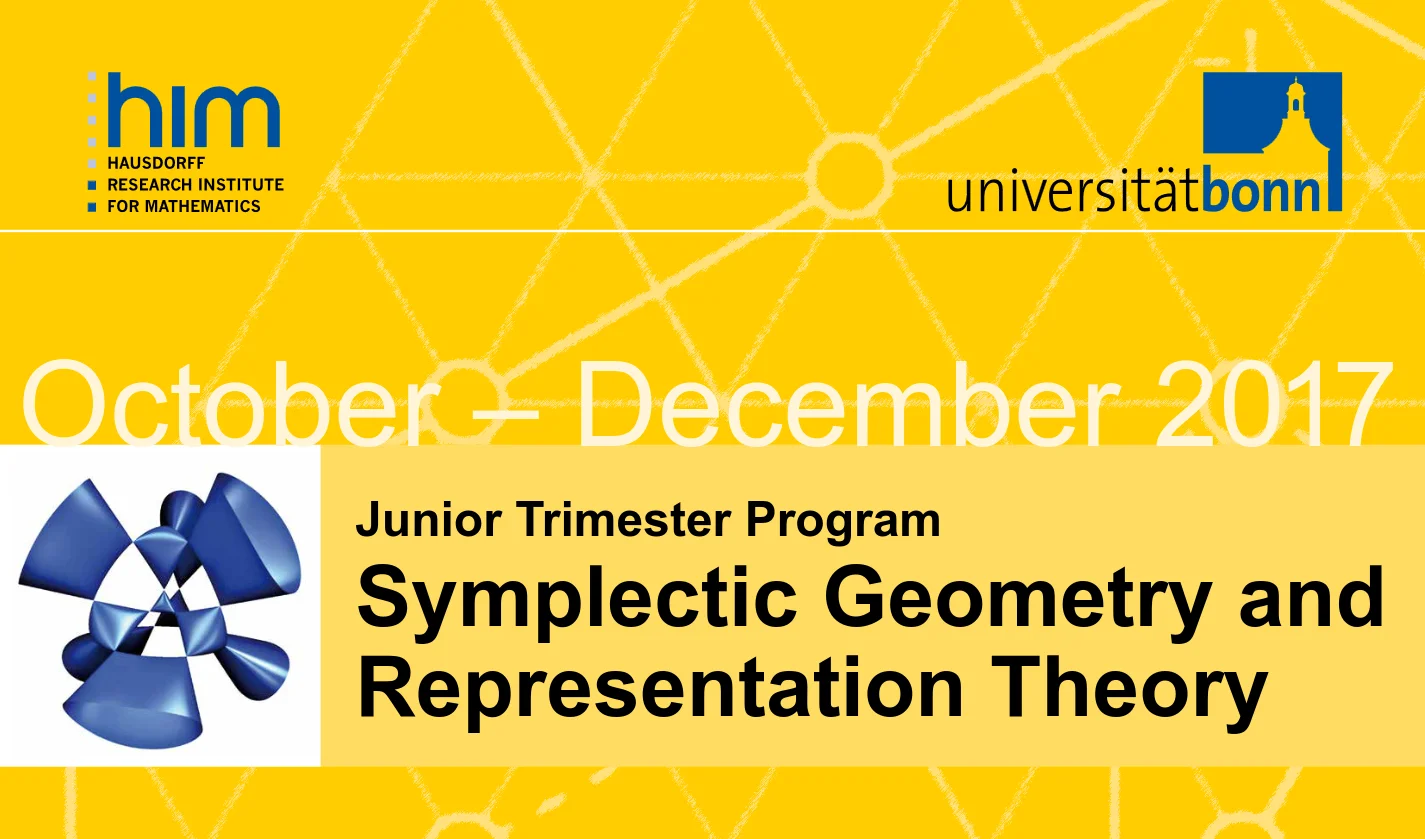 him
HAUSDORFF
RESEARCH INSTITUTE
FOR MATHEMATICS

universitätbonn

October – December 2017

Junior Trimester Program
Symplectic Geometry and Representation Theory